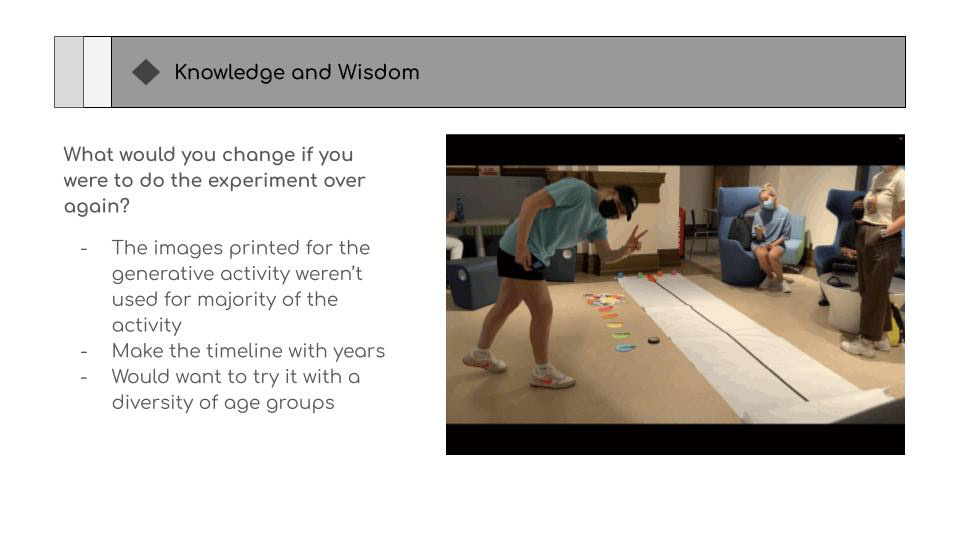 Knowledge and Wisdom

What would you change if you were to do the experiment over again?

- The images printed for the generative activity weren't used for majority of the activity
- Make the timeline with years
- Would want to try it with a diversity of age groups